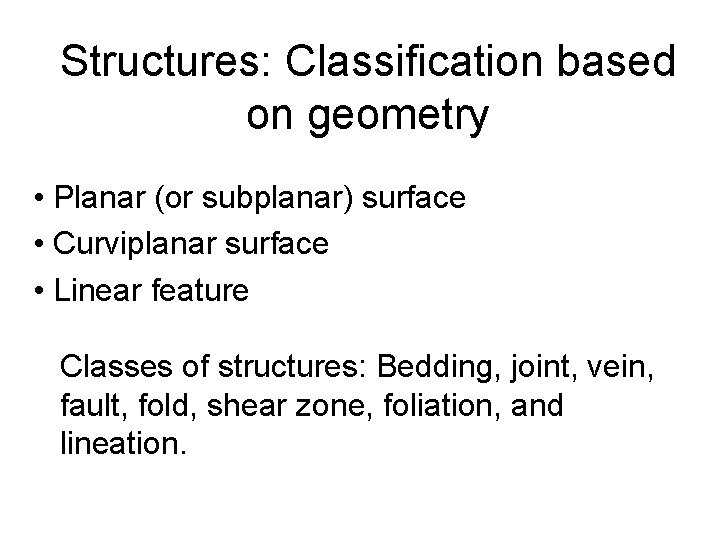 Structures: Classification based on geometry

• Planar (or subplanar) surface
• Curviplanar surface
• Linear feature

Classes of structures: Bedding, joint, vein, fault, fold, shear zone, foliation, and lineation.